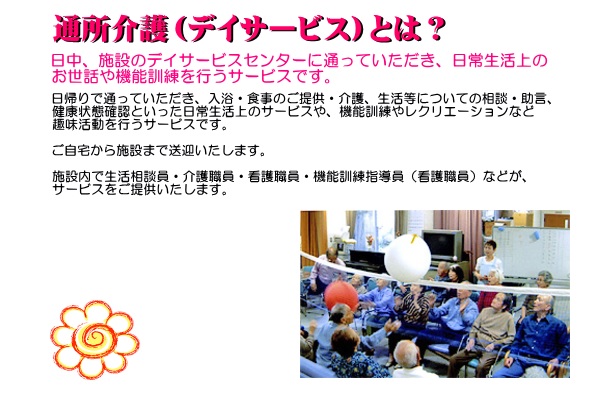 通所介護（デイサービス）とは？

日中、施設のデイサービスセンターに通っていただき、日常生活上のお世話や機能訓練を行うサービスです。

日帰りで通っていただき、入浴・食事のご提供・介護、生活等についての相談・助言、健康状態確認といった日常生活上のサービスや、機能訓練やレクリエーションなど趣味活動を行うサービスです。

ご自宅から施設まで送迎いたします。

施設内で生活相談員・介護職員・看護職員・機能訓練指導員（看護職員）などが、サービスをご提供いたします。